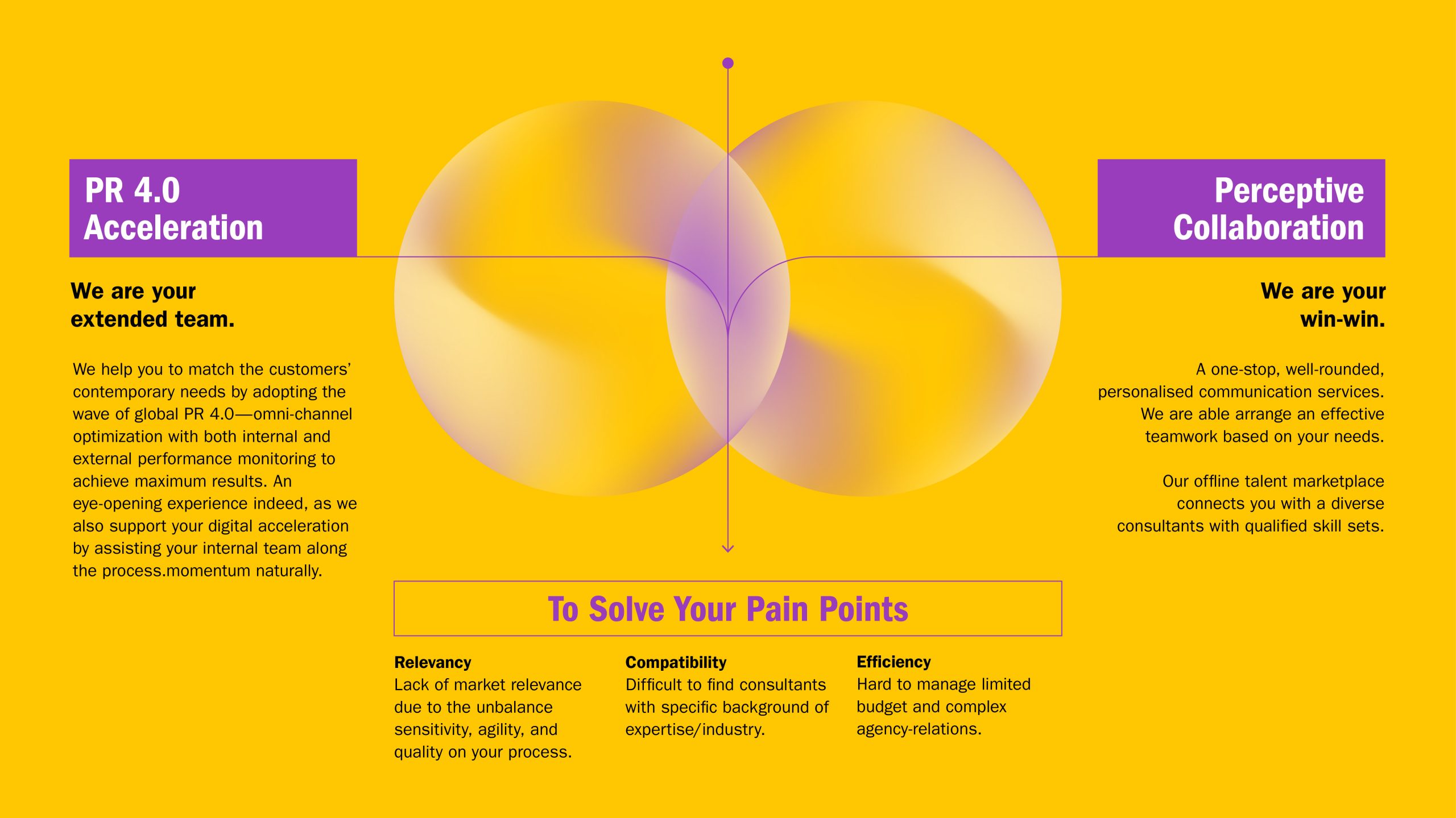 PR 4.0 Acceleration

We are your extended team.

We help you to match the customers' contemporary needs by adopting the wave of global PR 4.0—omni-channel optimization with both internal and external performance monitoring to achieve maximum results. An eye-opening experience indeed, as we also support your digital acceleration by assisting your internal team along the process.momentum naturally.

Perceptive Collaboration

We are your win-win.

A one-stop, well-rounded, personalised communication services. We are able arrange an effective teamwork based on your needs.

Our offline talent marketplace connects you with a diverse consultants with qualified skill sets.

To Solve Your Pain Points

Relevancy
Lack of market relevance due to the unbalance sensitivity, agility, and quality on your process.

Compatibility
Difficult to find consultants with specific background of expertise/industry.

Efficiency
Hard to manage limited budget and complex agency-relations.